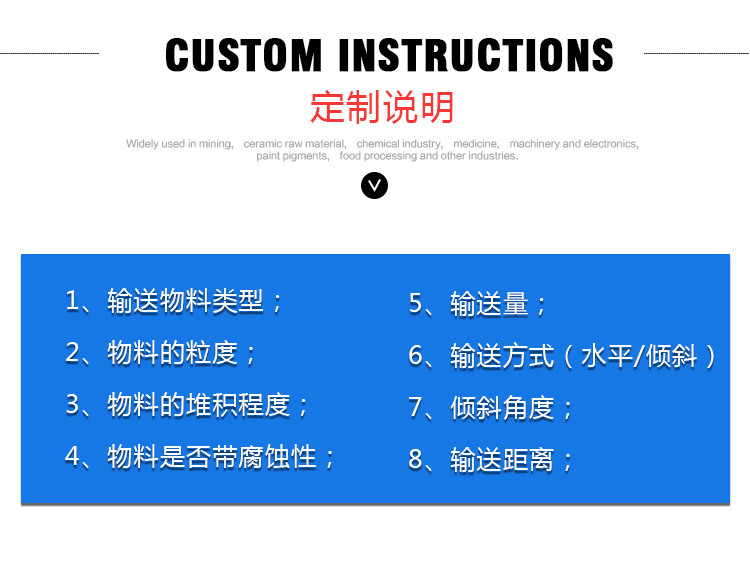 CUSTOM INSTRUCTIONS

定制说明

Widely used in mining, ceramic raw material, chemical industry, medicine, machinery and electronics, paint pigments, food processing and other industries.

1、输送物料类型；

2、物料的粒度；

3、物料的堆积程度；

4、物料是否带腐蚀性；

5、输送量；

6、输送方式（水平/倾斜）

7、倾斜角度；

8、输送距离；